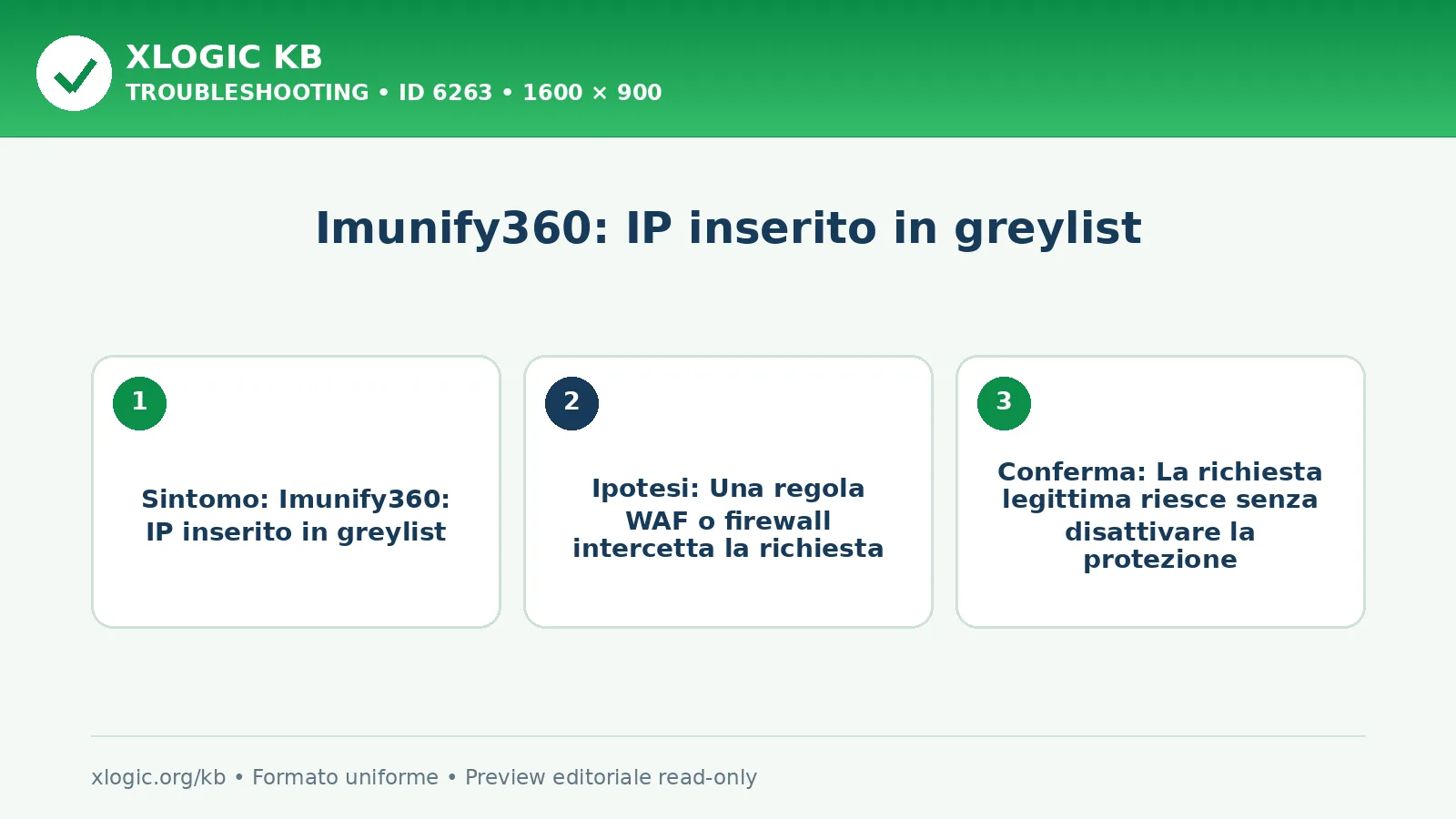 XLOGIC KB
TROUBLESHOOTING • ID 6263 • 1600 × 900

Imunify360: IP inserito in greylist

1

Sintomo: Imunify360: IP inserito in greylist

2

Ipotesi: Una regola WAF o firewall intercetta la richiesta

3

Conferma: La richiesta legittima riesce senza disattivare la protezione

xlogic.org/kb • Formato uniforme • Preview editoriale read-only